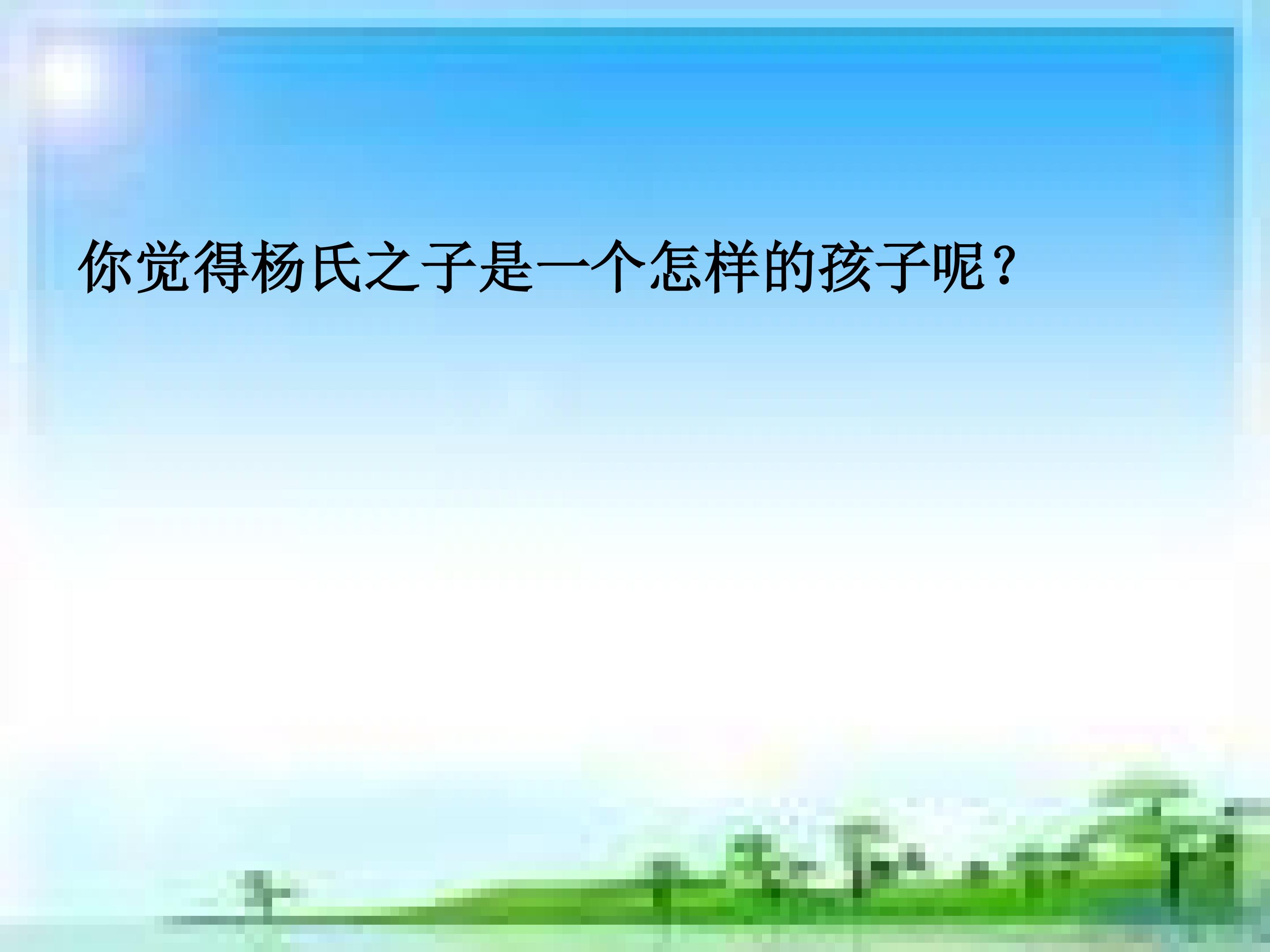 你觉得杨氏之子是一个怎样的孩子呢？